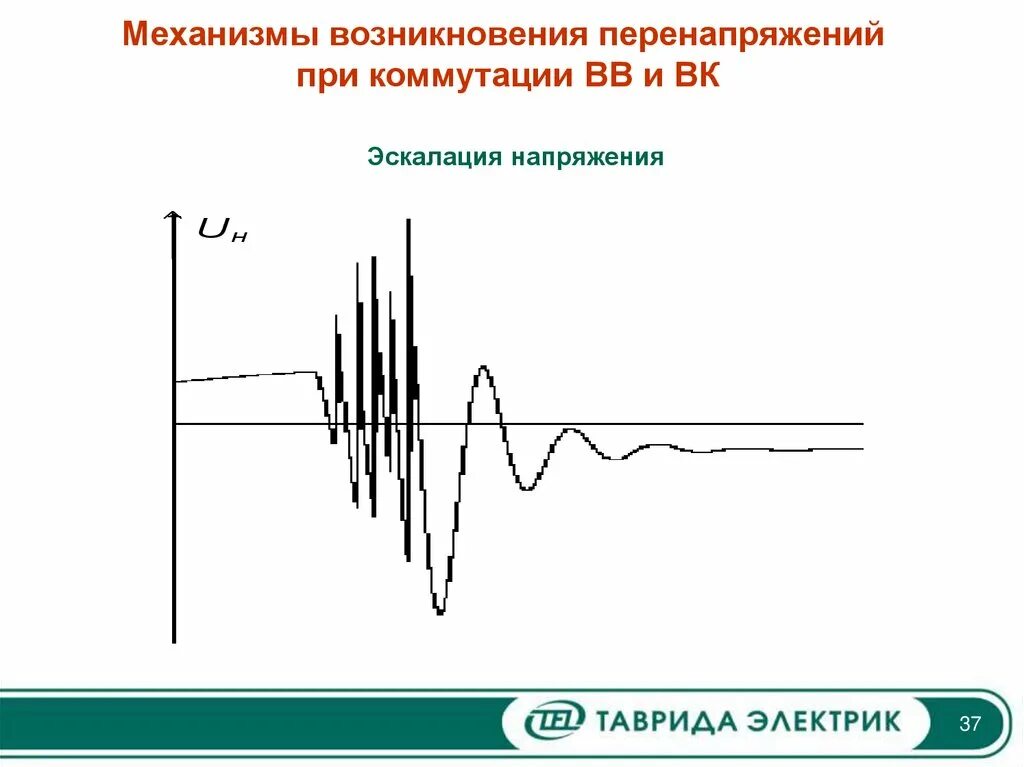 Механизмы возникновения перенапряжений при коммутации ВВ и ВК

Эскалация напряжения

$U_н$

TEL ТАВРИДА ЭЛЕКТРИК

37